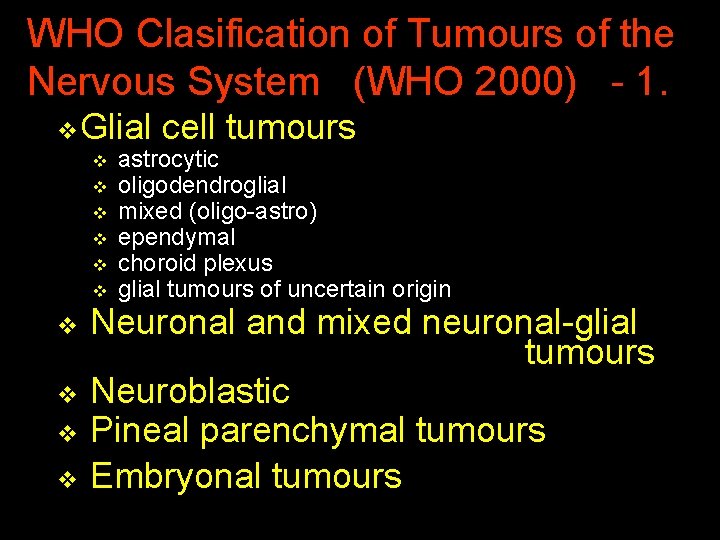 WHO Clasification of Tumours of the Nervous System (WHO 2000) - 1.

❖ Glial cell tumours
❖ astrocytic
❖ oligodendroglial
❖ mixed (oligo-astro)
❖ ependymal
❖ choroid plexus
❖ glial tumours of uncertain origin
❖ Neuronal and mixed neuronal-glial tumours
❖ Neuroblastic
❖ Pineal parenchymal tumours
❖ Embryonal tumours